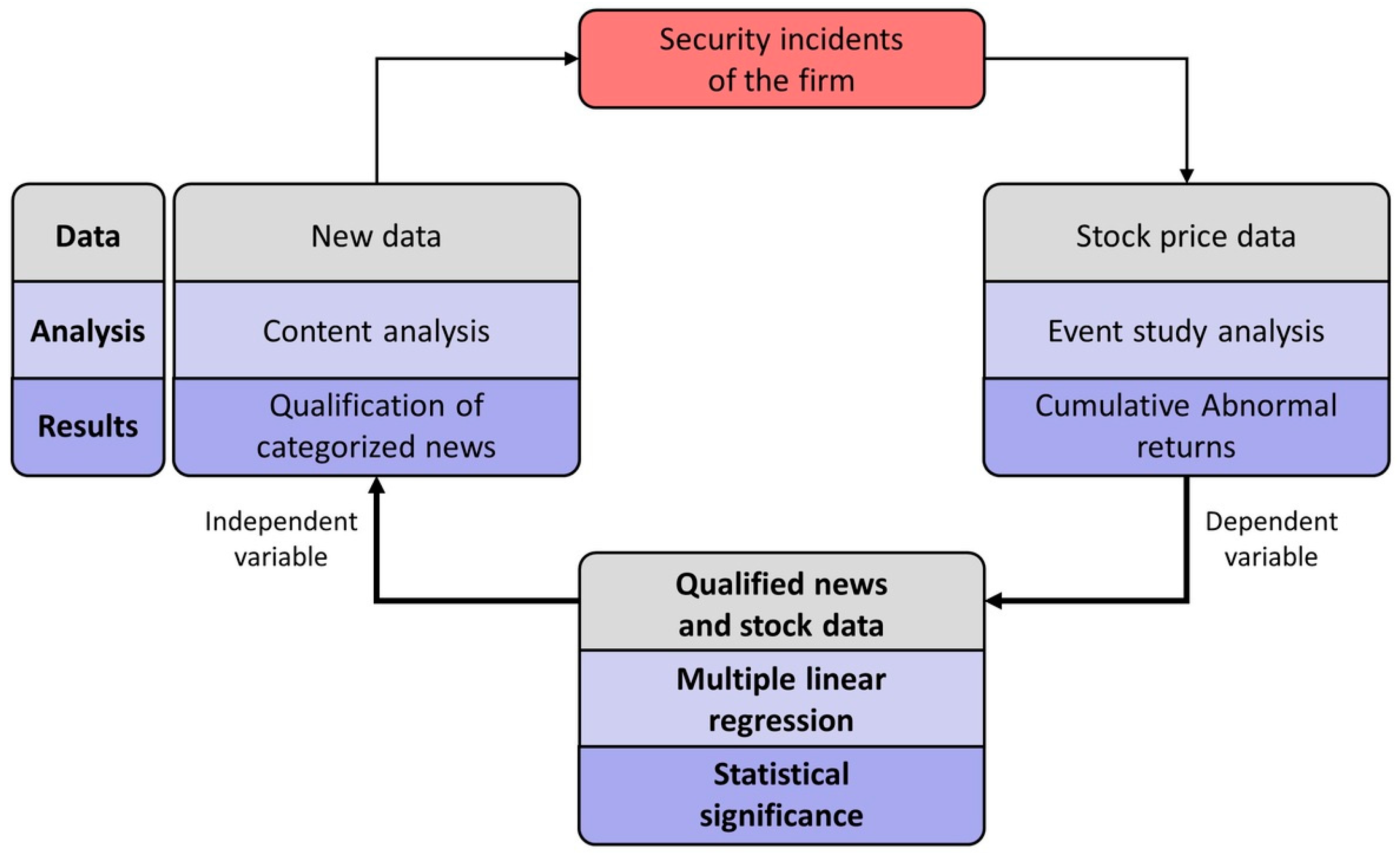 Security incidents of the firm

Data
Analysis
Results

New data
Content analysis
Qualification of categorized news

Stock price data
Event study analysis
Cumulative Abnormal returns

Independent variable

Dependent variable

Qualified news and stock data
Multiple linear regression
Statistical significance